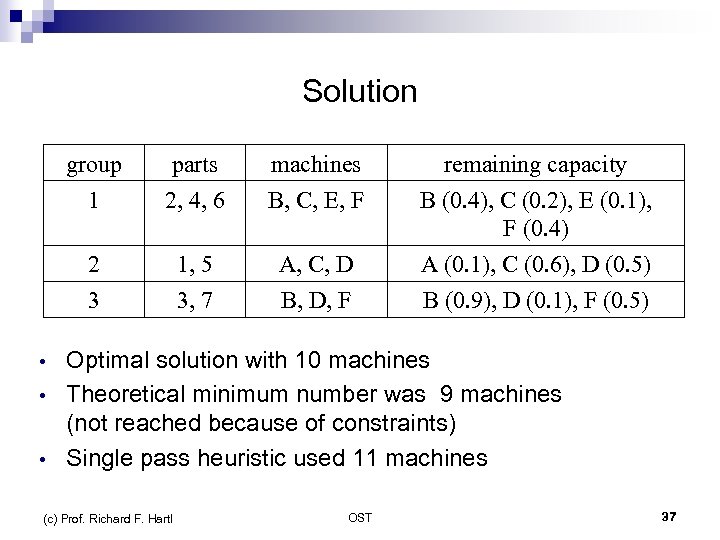 Solution

| group | parts | machines | remaining capacity |
|---|---|---|---|
| 1 | 2, 4, 6 | B, C, E, F | B (0.4), C (0.2), E (0.1), F (0.4) |
| 2 | 1, 5 | A, C, D | A (0.1), C (0.6), D (0.5) |
| 3 | 3, 7 | B, D, F | B (0.9), D (0.1), F (0.5) |

• Optimal solution with 10 machines
• Theoretical minimum number was 9 machines (not reached because of constraints)
• Single pass heuristic used 11 machines

(c) Prof. Richard F. Hartl OST 37